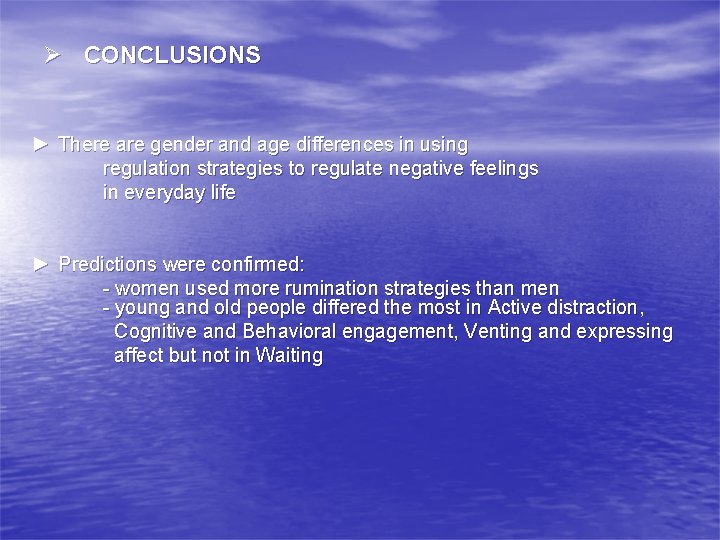 ➢ CONCLUSIONS

► There are gender and age differences in using regulation strategies to regulate negative feelings in everyday life

► Predictions were confirmed:
- women used more rumination strategies than men
- young and old people differed the most in Active distraction, Cognitive and Behavioral engagement, Venting and expressing affect but not in Waiting